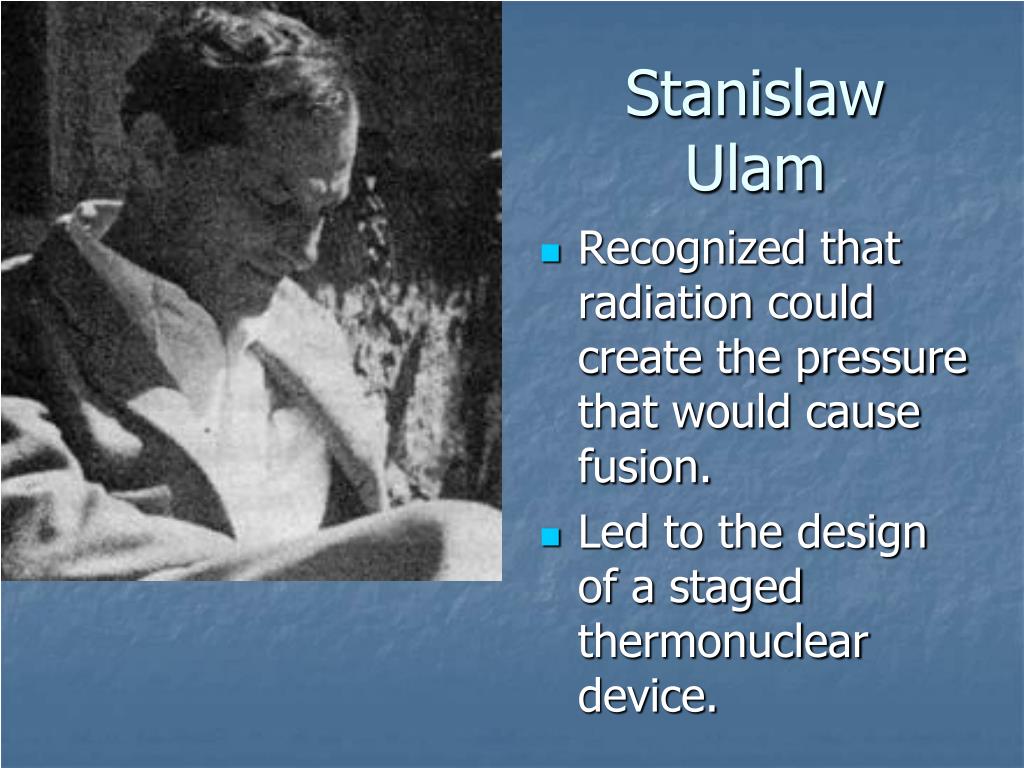 Stanislaw Ulam

- Recognized that radiation could create the pressure that would cause fusion.
- Led to the design of a staged thermonuclear device.